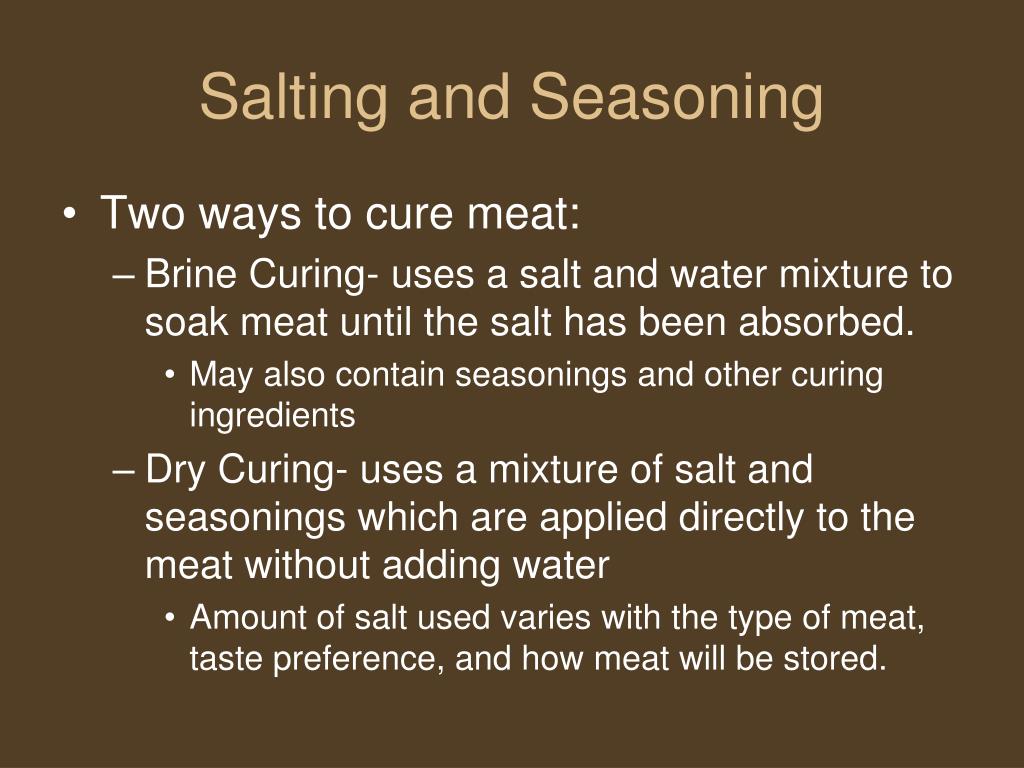 Salting and Seasoning

• Two ways to cure meat:
– Brine Curing- uses a salt and water mixture to soak meat until the salt has been absorbed.
• May also contain seasonings and other curing ingredients
– Dry Curing- uses a mixture of salt and seasonings which are applied directly to the meat without adding water
• Amount of salt used varies with the type of meat, taste preference, and how meat will be stored.